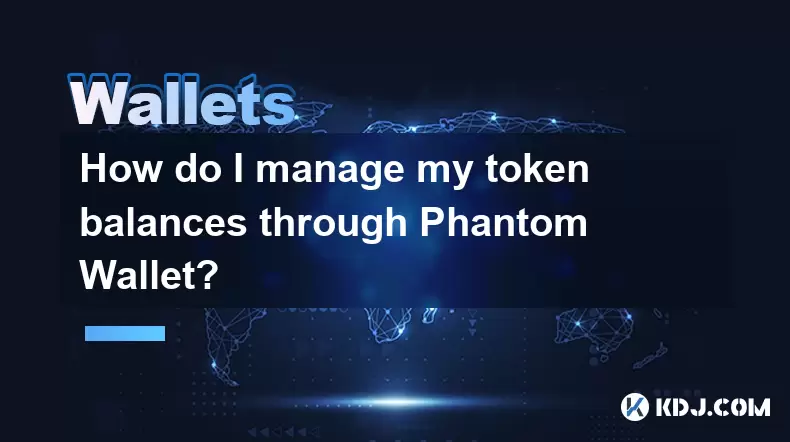 Wallets

How do I manage my token balances through Phantom Wallet?

KDJ.COM